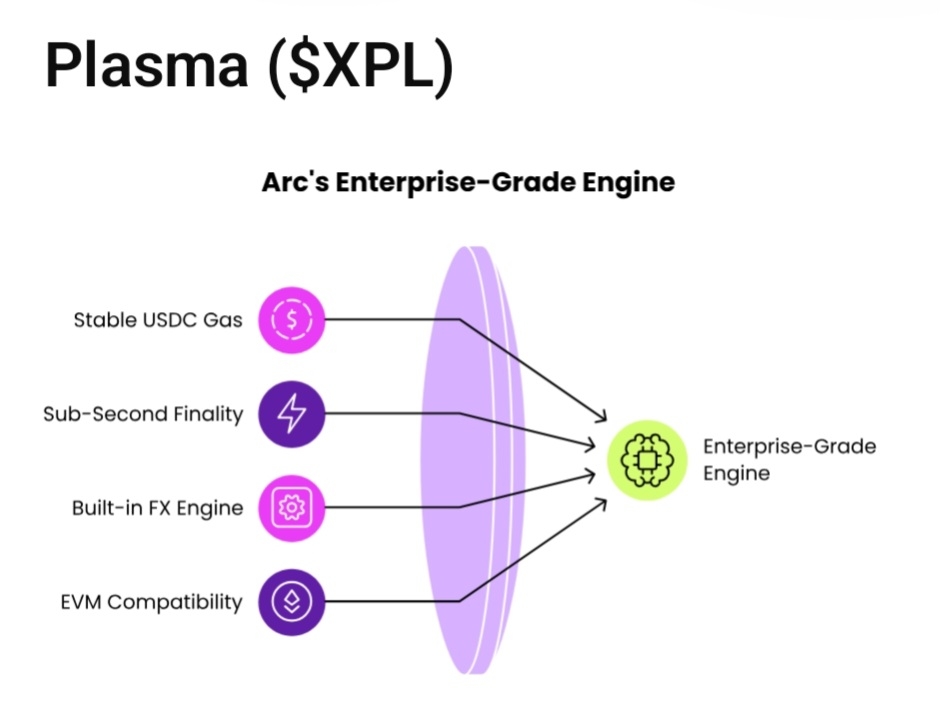 Plasma ($XPL)

Arc's Enterprise-Grade Engine

Stable USDC Gas

Sub-Second Finality

Built-in FX Engine

EVM Compatibility

Enterprise-Grade Engine